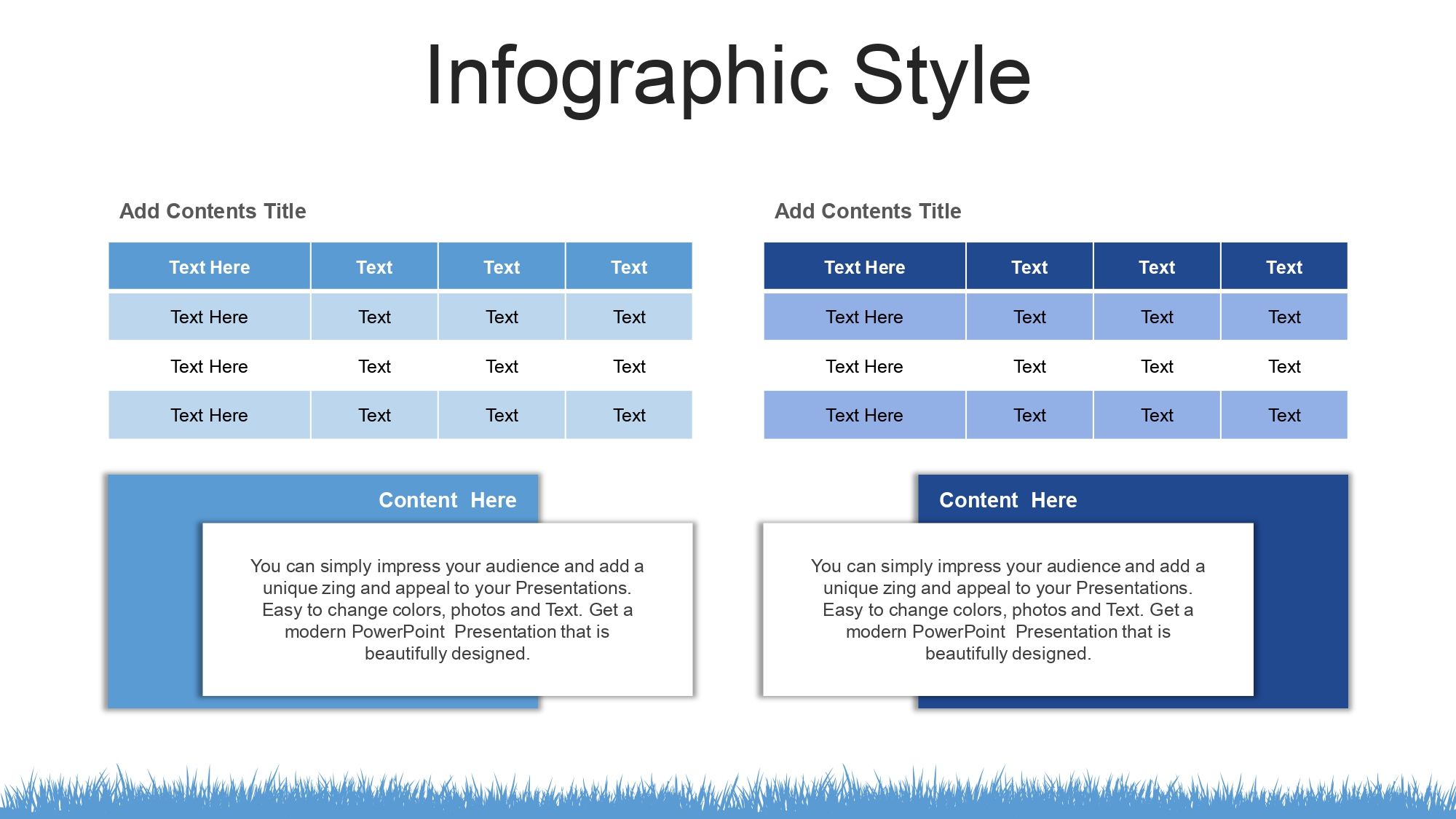 Infographic Style

Add Contents Title

| Text Here | Text | Text | Text |
|---|---|---|---|
| Text Here | Text | Text | Text |
| Text Here | Text | Text | Text |
| Text Here | Text | Text | Text |

Content Here

You can simply impress your audience and add a unique zing and appeal to your Presentations. Easy to change colors, photos and Text. Get a modern PowerPoint Presentation that is beautifully designed.

Add Contents Title

| Text Here | Text | Text | Text |
|---|---|---|---|
| Text Here | Text | Text | Text |
| Text Here | Text | Text | Text |
| Text Here | Text | Text | Text |

Content Here

You can simply impress your audience and add a unique zing and appeal to your Presentations. Easy to change colors, photos and Text. Get a modern PowerPoint Presentation that is beautifully designed.